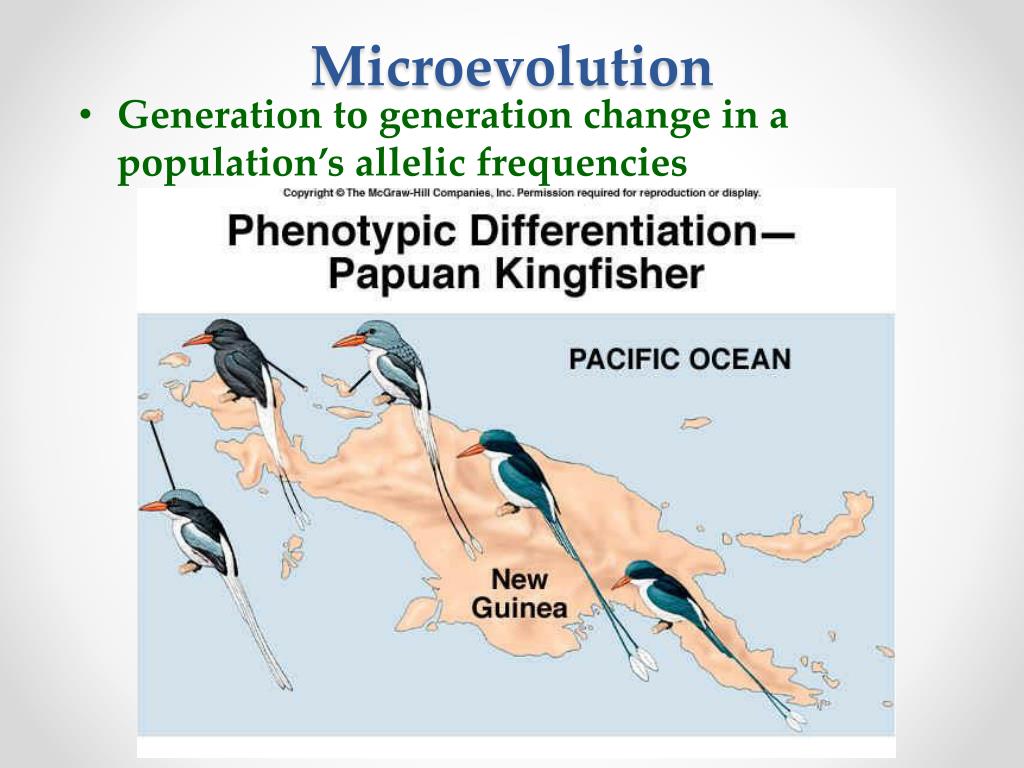 Microevolution

• Generation to generation change in a population's allelic frequencies

Copyright © The McGraw-Hill Companies, Inc. Permission required for reproduction or display.

Phenotypic Differentiation— Papuan Kingfisher

PACIFIC OCEAN

New Guinea